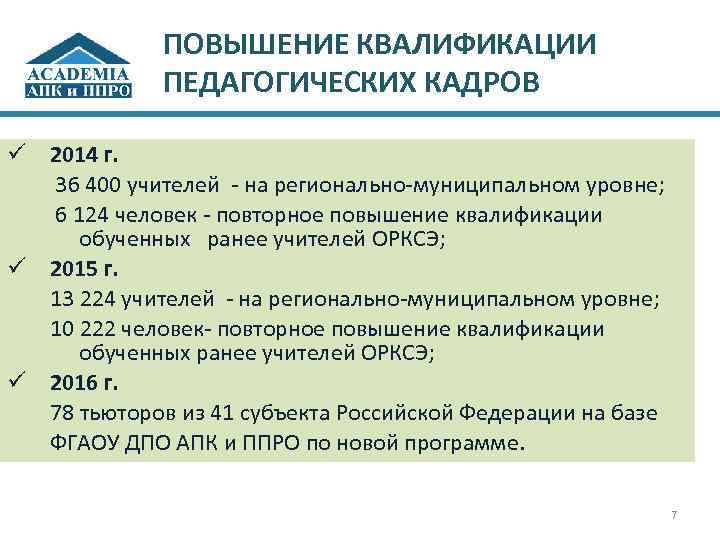 ACADEMIA
АПК и ППРО

ПОВЫШЕНИЕ КВАЛИФИКАЦИИ ПЕДАГОГИЧЕСКИХ КАДРОВ

✓ 2014 г.
36 400 учителей - на регионально-муниципальном уровне;
6 124 человек - повторное повышение квалификации обученных ранее учителей ОРКСЭ;

✓ 2015 г.
13 224 учителей - на регионально-муниципальном уровне;
10 222 человек- повторное повышение квалификации обученных ранее учителей ОРКСЭ;

✓ 2016 г.
78 тьюторов из 41 субъекта Российской Федерации на базе ФГАОУ ДПО АПК и ППРО по новой программе.

7